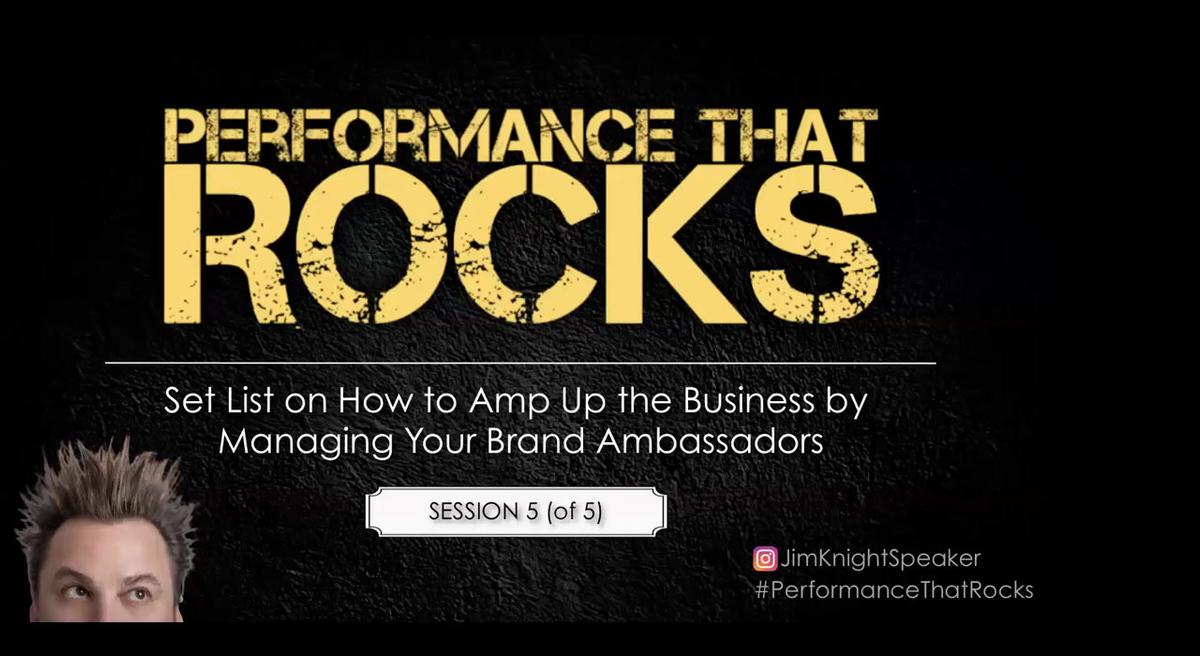 PERFORMANCE THAT
ROCKS

Set List on How to Amp Up the Business by Managing Your Brand Ambassadors

SESSION 5 (of 5)

JimKnightSpeaker
#PerformanceThatRocks